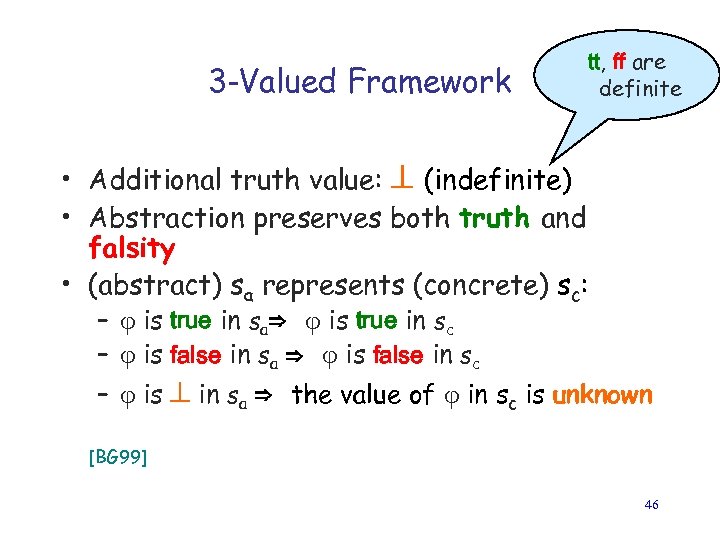 3-Valued Framework

tt, ff are definite

• Additional truth value: $\perp$ (indefinite)
• Abstraction preserves both truth and falsity
• (abstract) $s_a$ represents (concrete) $s_c$:
– $\varphi$ is true in $s_a \Rightarrow$ $\varphi$ is true in $s_c$
– $\varphi$ is false in $s_a \Rightarrow$ $\varphi$ is false in $s_c$
– $\varphi$ is $\perp$ in $s_a \Rightarrow$ the value of $\varphi$ in $s_c$ is unknown

[BG99]

46